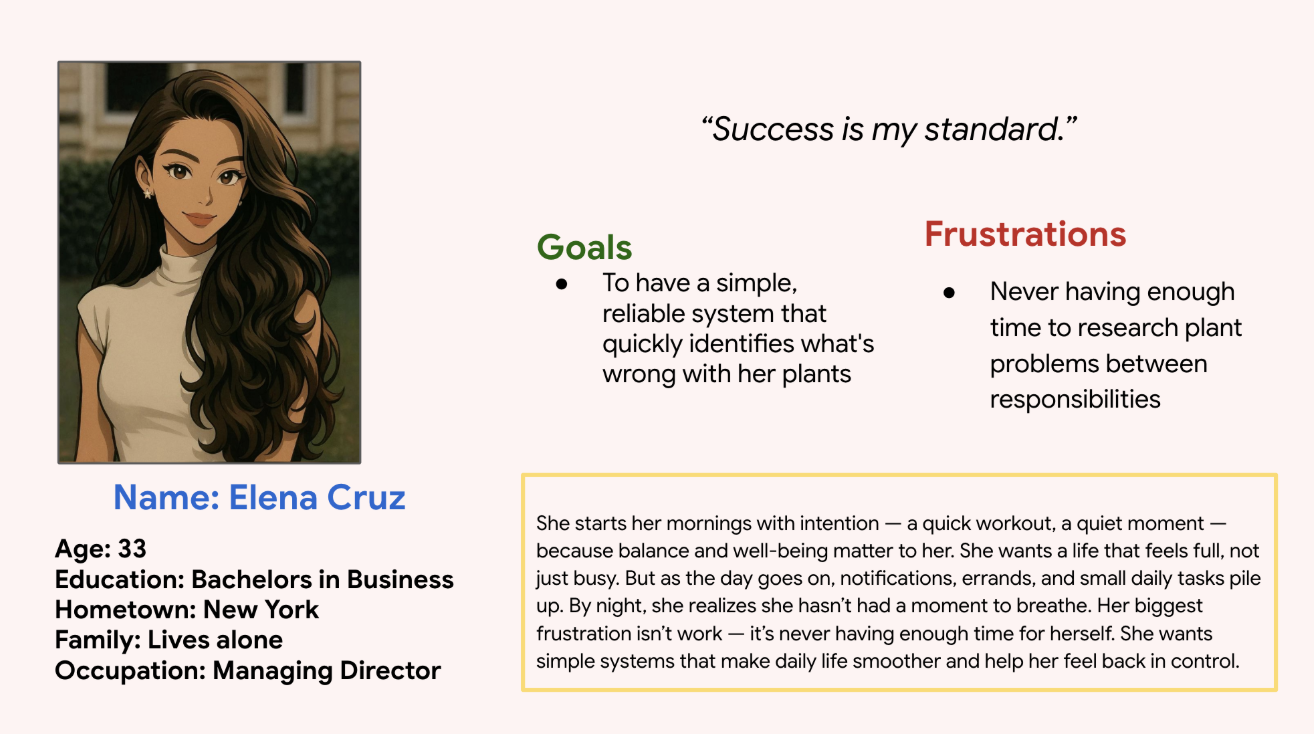 Name: Elena Cruz

Age: 33
Education: Bachelors in Business
Hometown: New York
Family: Lives alone
Occupation: Managing Director

“Success is my standard.”

Goals
● To have a simple, reliable system that quickly identifies what's wrong with her plants

Frustrations
● Never having enough time to research plant problems between responsibilities

She starts her mornings with intention — a quick workout, a quiet moment — because balance and well-being matter to her. She wants a life that feels full, not just busy. But as the day goes on, notifications, errands, and small daily tasks pile up. By night, she realizes she hasn’t had a moment to breathe. Her biggest frustration isn’t work — it’s never having enough time for herself. She wants simple systems that make daily life smoother and help her feel back in control.